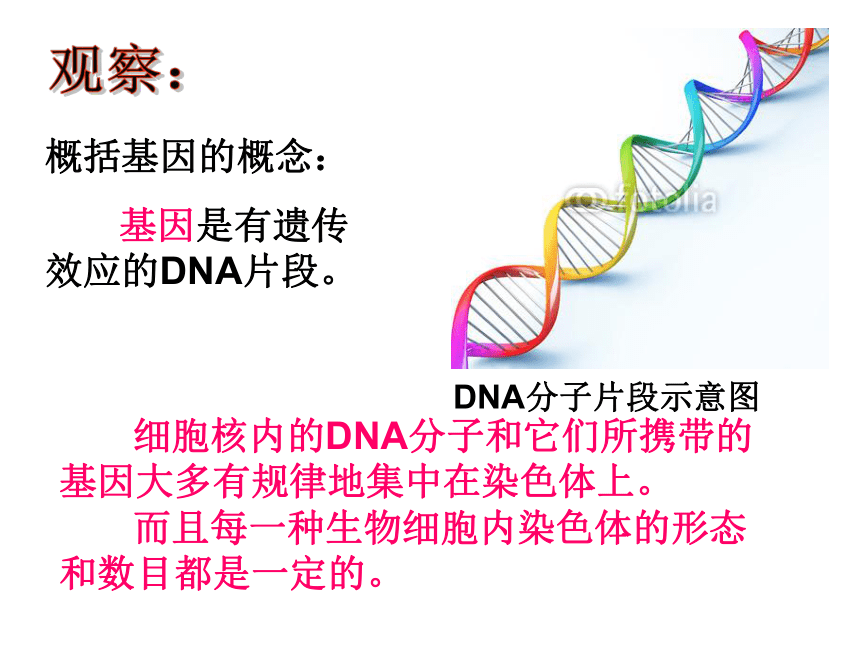 观察：

概括基因的概念：

基因是有遗传效应的DNA片段。

© fotolia

DNA分子片段示意图

细胞核内的DNA分子和它们所携带的基因大多有规律地集中在染色体上。

而且每一种生物细胞内染色体的形态和数目都是一定的。